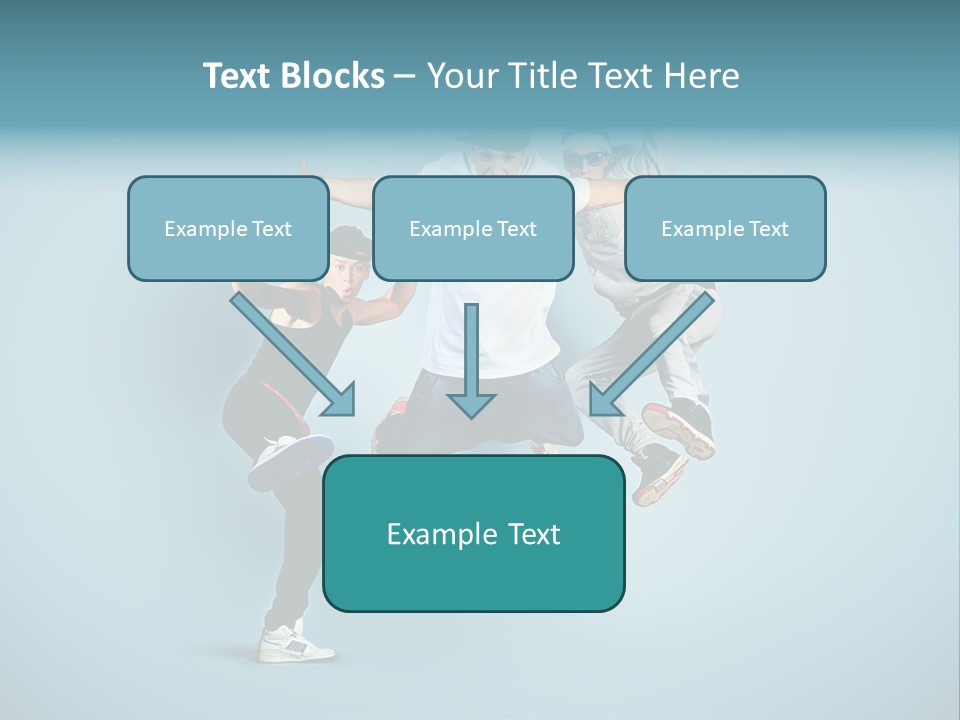 Text Blocks – Your Title Text Here

Example Text

Example Text

Example Text

Example Text